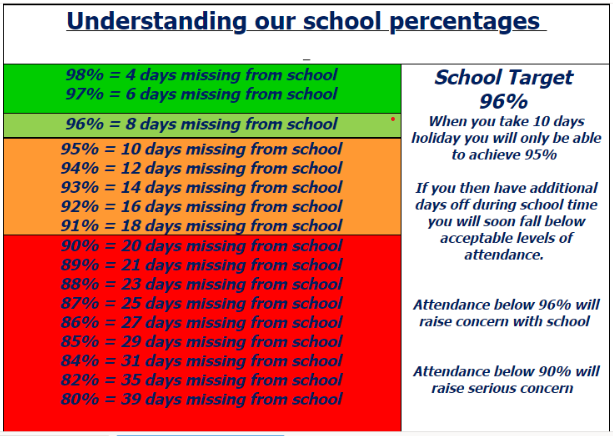 Understanding our school percentages

98% = 4 days missing from school
97% = 6 days missing from school

96% = 8 days missing from school

95% = 10 days missing from school
94% = 12 days missing from school
93% = 14 days missing from school
92% = 16 days missing from school
91% = 18 days missing from school

90% = 20 days missing from school
89% = 21 days missing from school
88% = 23 days missing from school
87% = 25 days missing from school
86% = 27 days missing from school
85% = 29 days missing from school
84% = 31 days missing from school
82% = 35 days missing from school
80% = 39 days missing from school

School Target 96%

When you take 10 days holiday you will only be able to achieve 95%

If you then have additional days off during school time you will soon fall below acceptable levels of attendance.

Attendance below 96% will raise concern with school

Attendance below 90% will raise serious concern